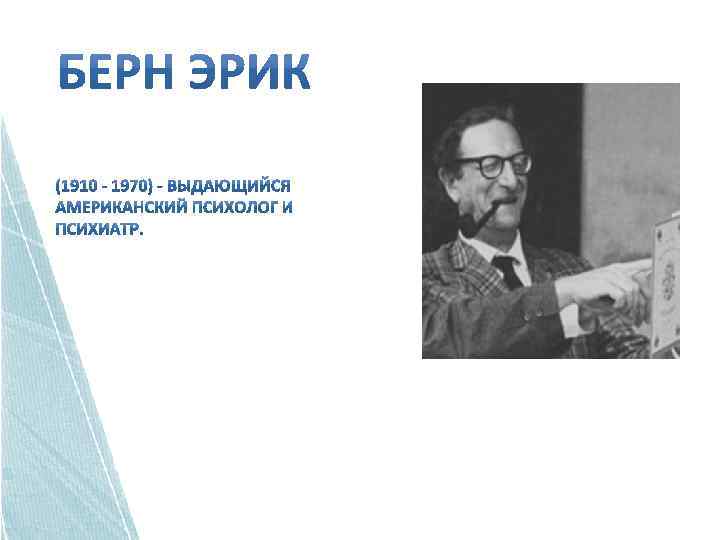 БЕРН ЭРИК

(1910 - 1970) - ВЫДАЮЩИЙСЯ АМЕРИКАНСКИЙ ПСИХОЛОГ И ПСИХИАТР.